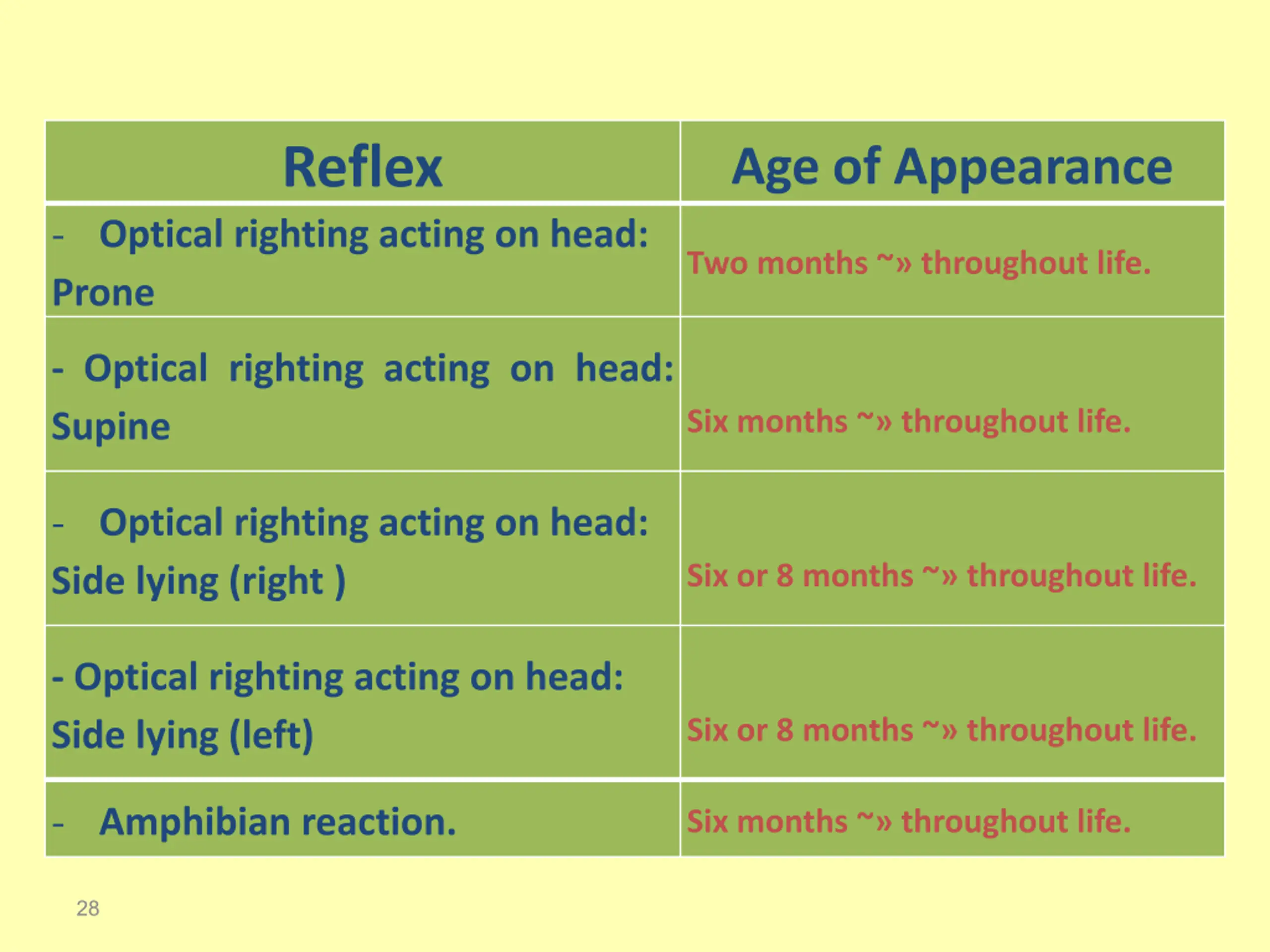 | Reflex | Age of Appearance |
|---|---|
| - Optical righting acting on head: Prone | Two months ~» throughout life. |
| - Optical righting acting on head: Supine | Six months ~» throughout life. |
| - Optical righting acting on head: Side lying (right ) | Six or 8 months ~» throughout life. |
| - Optical righting acting on head: Side lying (left) | Six or 8 months ~» throughout life. |
| - Amphibian reaction. | Six months ~» throughout life. |

28